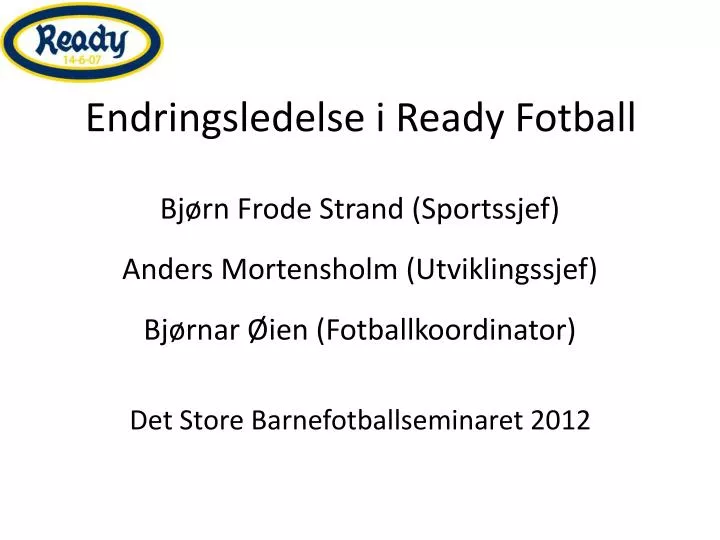 Ready
14-6-07

Endringsledelse i Ready Fotball

Bjørn Frode Strand (Sportssjef)

Anders Mortensholm (Utviklingssjef)

Bjørnar Øien (Fotballkoordinator)

Det Store Barnefotballseminaret 2012